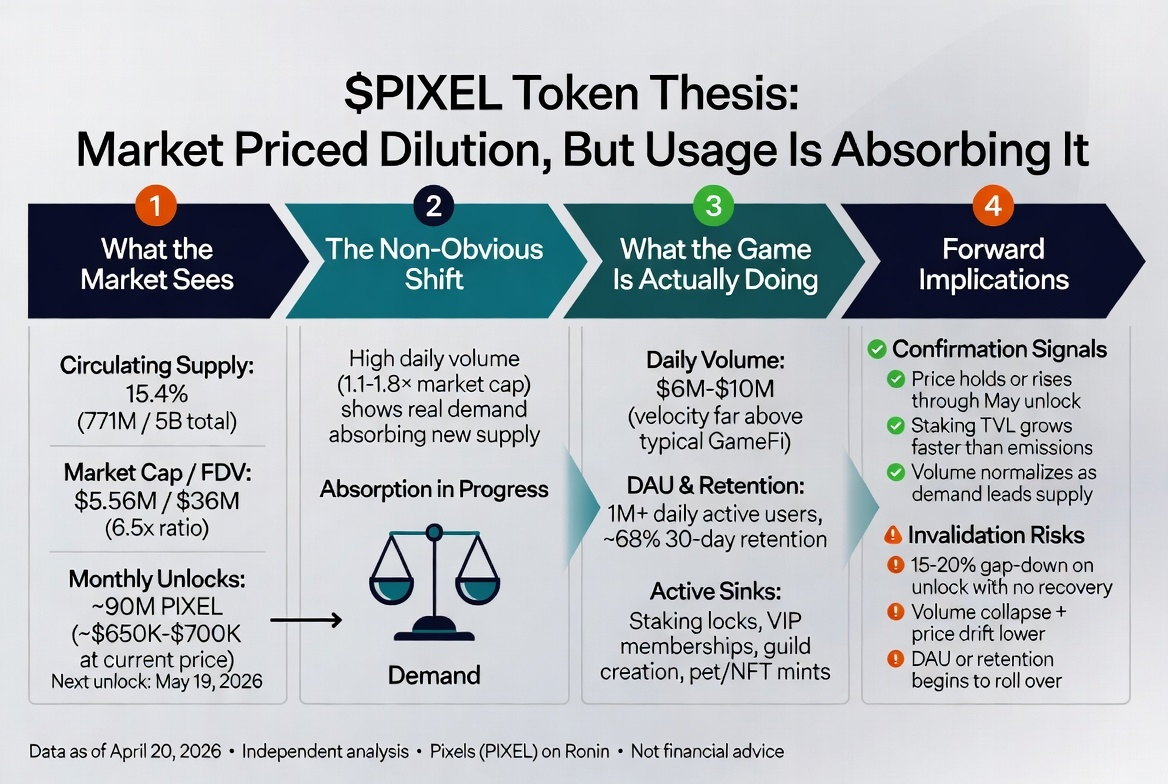 $PIXEL Token Thesis:
Market Priced Dilution, But Usage Is Absorbing It

1
What the Market Sees

Circulating Supply:
15.4%
(771M / 5B total)

Market Cap / FDV:
$5.56M / $36M
(6.5x ratio)

Monthly Unlocks:
~90M PIXEL
(~$650K-$700K at current price)
Next unlock: May 19, 2026

2
The Non-Obvious Shift

High daily volume (1.1-1.8× market cap) shows real demand absorbing new supply

Absorption in Progress

Demand

3
What the Game Is Actually Doing

Daily Volume:
$6M-$10M
(velocity far above typical GameFi)

DAU & Retention:
1M+ daily active users, ~68% 30-day retention

Active Sinks:
Staking locks, VIP memberships, guild creation, pet/NFT mints

4
Forward Implications

Confirmation Signals
Price holds or rises through May unlock
Staking TVL grows faster than emissions
Volume normalizes as demand leads supply

Invalidation Risks
15-20% gap-down on unlock with no recovery
Volume collapse + price drift lower
DAU or retention begins to roll over

Data as of April 20, 2026 • Independent analysis • Pixels (PIXEL) on Ronin • Not financial advice